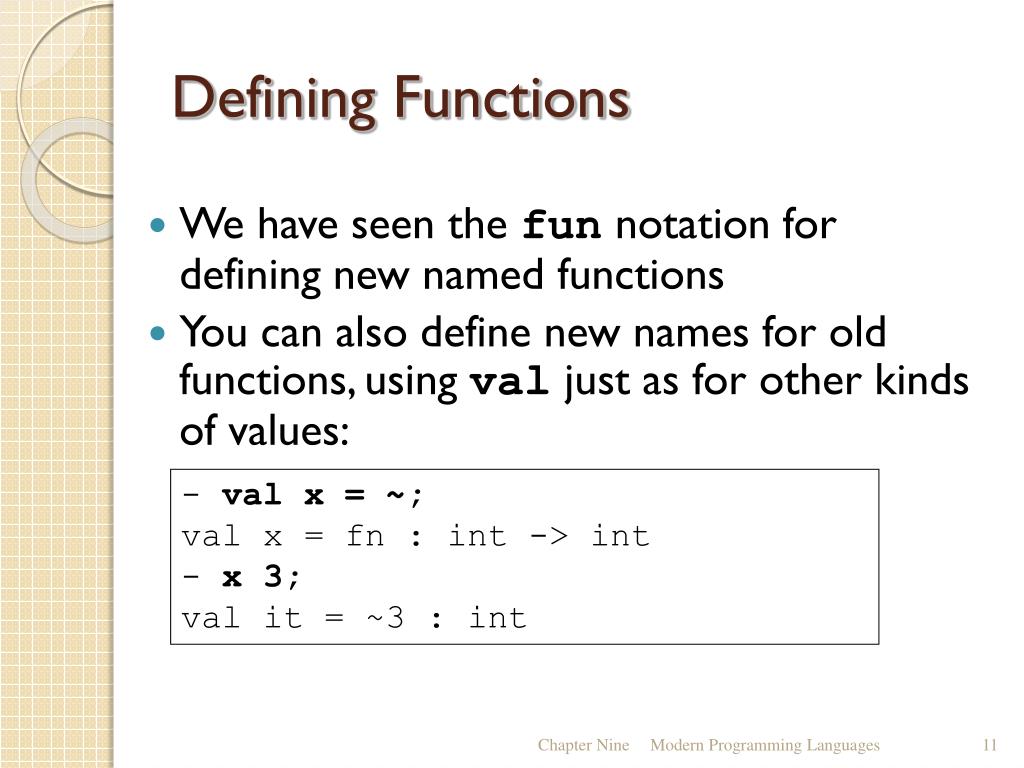 Defining Functions

We have seen the fun notation for defining new named functions

You can also define new names for old functions, using val just as for other kinds of values:

- val x = ~;
val x = fn : int -> int
- x 3;
val it = ~3 : int

Chapter Nine Modern Programming Languages 11